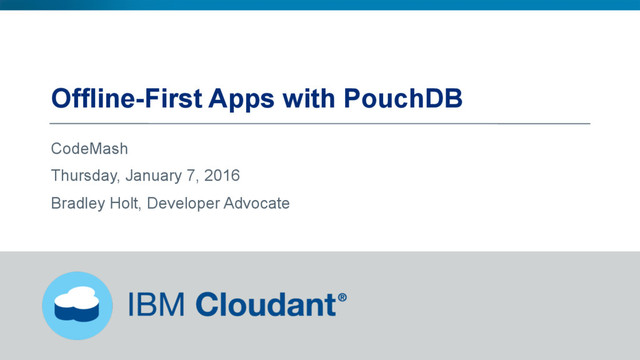 Offline-First Apps with PouchDB

CodeMash

Thursday, January 7, 2016

Bradley Holt, Developer Advocate

IBM Cloudant®